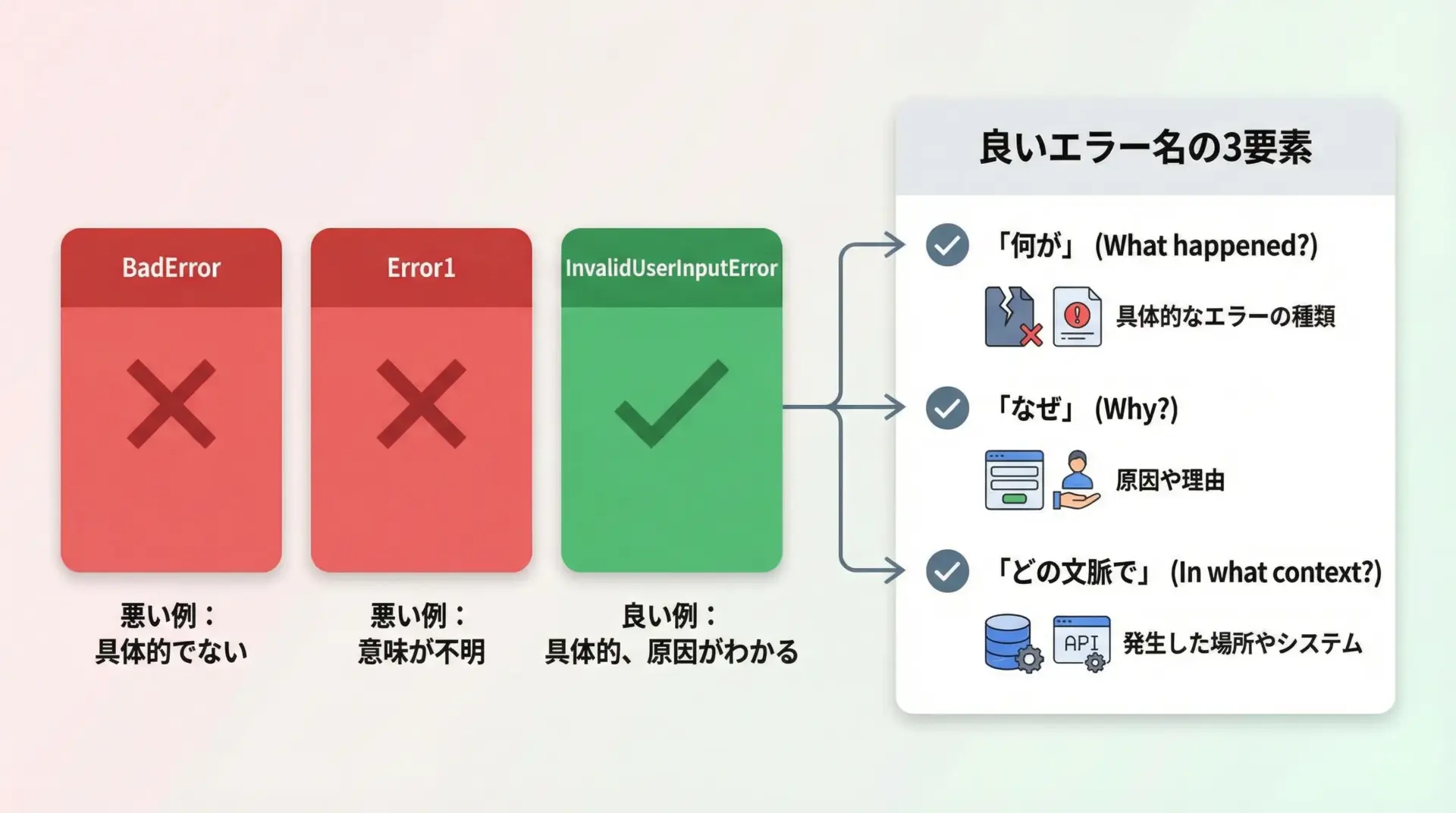 BadError

悪い例：
具体的でない

Error1

悪い例：
意味が不明

InvalidUserInputError

良い例：
具体的、原因がわかる

良いエラー名の3要素

「何が」 (What happened?)

具体的なエラーの種類

「なぜ」 (Why?)

原因や理由

「どの文脈で」 (In what context?)

API

発生した場所やシステム